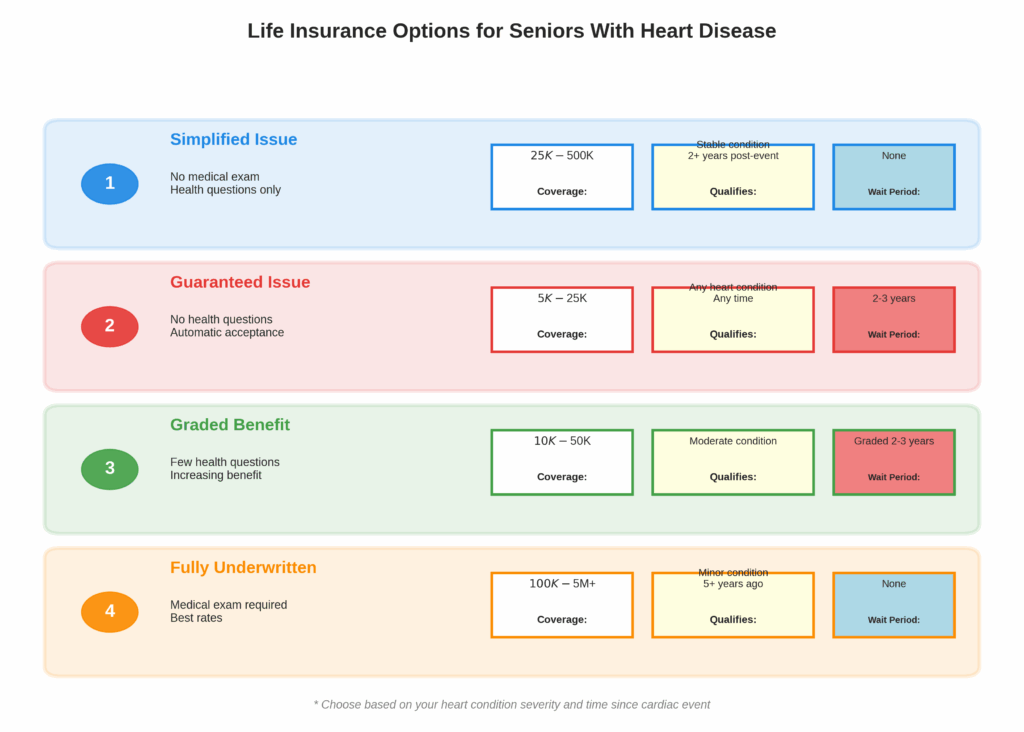 Life Insurance Options for Seniors With Heart Disease

1

Simplified Issue

No medical exam
Health questions only

$25K - 500K$

Coverage:

Stable condition
2+ years post-event

Qualifies:

None

Wait Period:

2

Guaranteed Issue

No health questions
Automatic acceptance

$5K - 25K$

Coverage:

Any heart condition
Any time

Qualifies:

2-3 years

Wait Period:

3

Graded Benefit

Few health questions
Increasing benefit

$10K - 50K$

Coverage:

Moderate condition

Qualifies:

Graded 2-3 years

Wait Period:

4

Fully Underwritten

Medical exam required
Best rates

$100K - 5M+$

Coverage:

Minor condition
5+ years ago

Qualifies:

None

Wait Period:

* Choose based on your heart condition severity and time since cardiac event